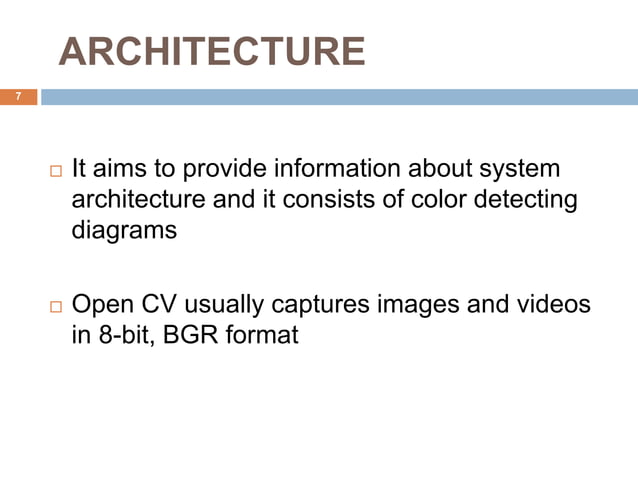 ARCHITECTURE

7

It aims to provide information about system architecture and it consists of color detecting diagrams

Open CV usually captures images and videos in 8-bit, BGR format